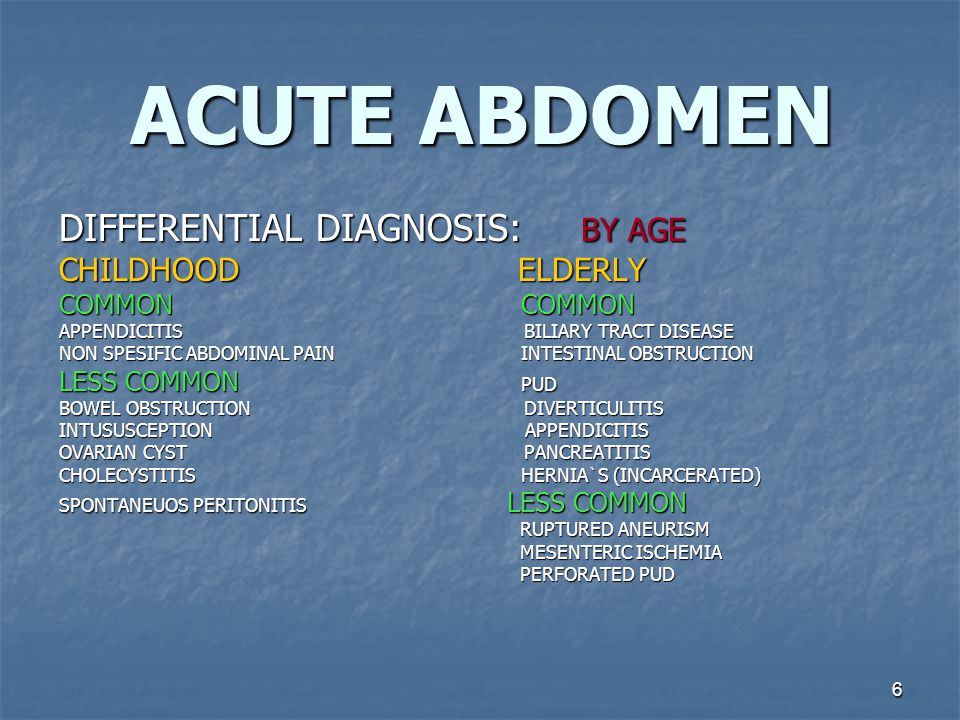 ACUTE ABDOMEN

DIFFERENTIAL DIAGNOSIS: BY AGE

CHILDHOOD
COMMON
APPENDICITIS
NON SPESIFIC ABDOMINAL PAIN
LESS COMMON
BOWEL OBSTRUCTION
INTUSUSCEPTION
OVARIAN CYST
CHOLECYSTITIS
SPONTANEUOS PERITONITIS

ELDERLY
COMMON
BILIARY TRACT DISEASE
INTESTINAL OBSTRUCTION
PUD
DIVERTICULITIS
APPENDICITIS
PANCREATITIS
HERNIA`S (INCARCERATED)
LESS COMMON
RUPTURED ANEURISM
MESENTERIC ISCHEMIA
PERFORATED PUD

6